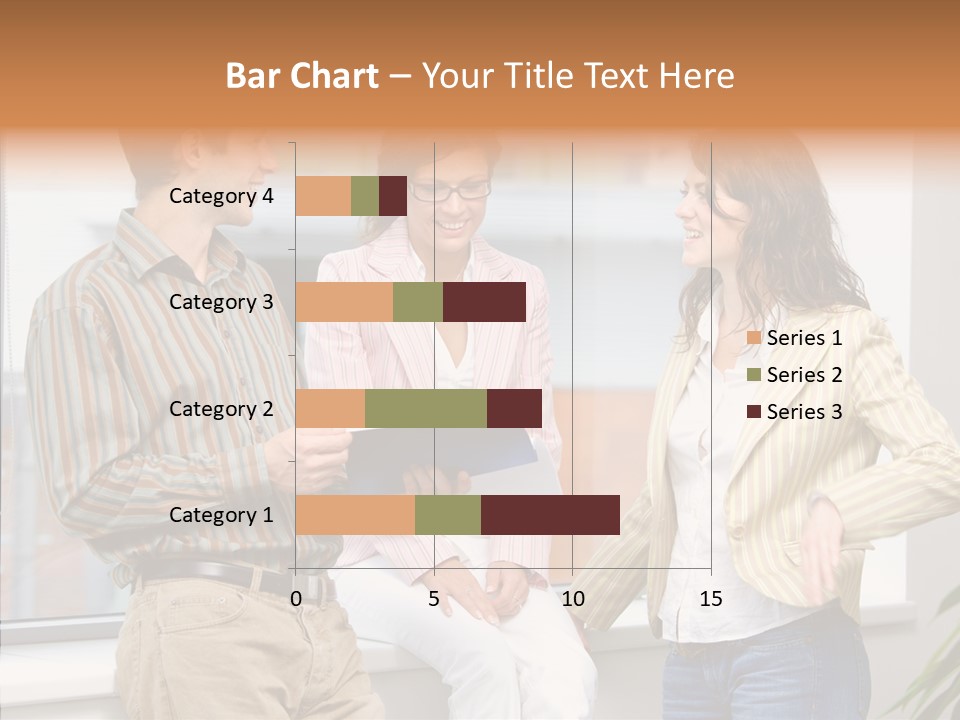 Bar Chart – Your Title Text Here

Category 4
Category 3
Category 2
Category 1

0
5
10
15

Series 1
Series 2
Series 3